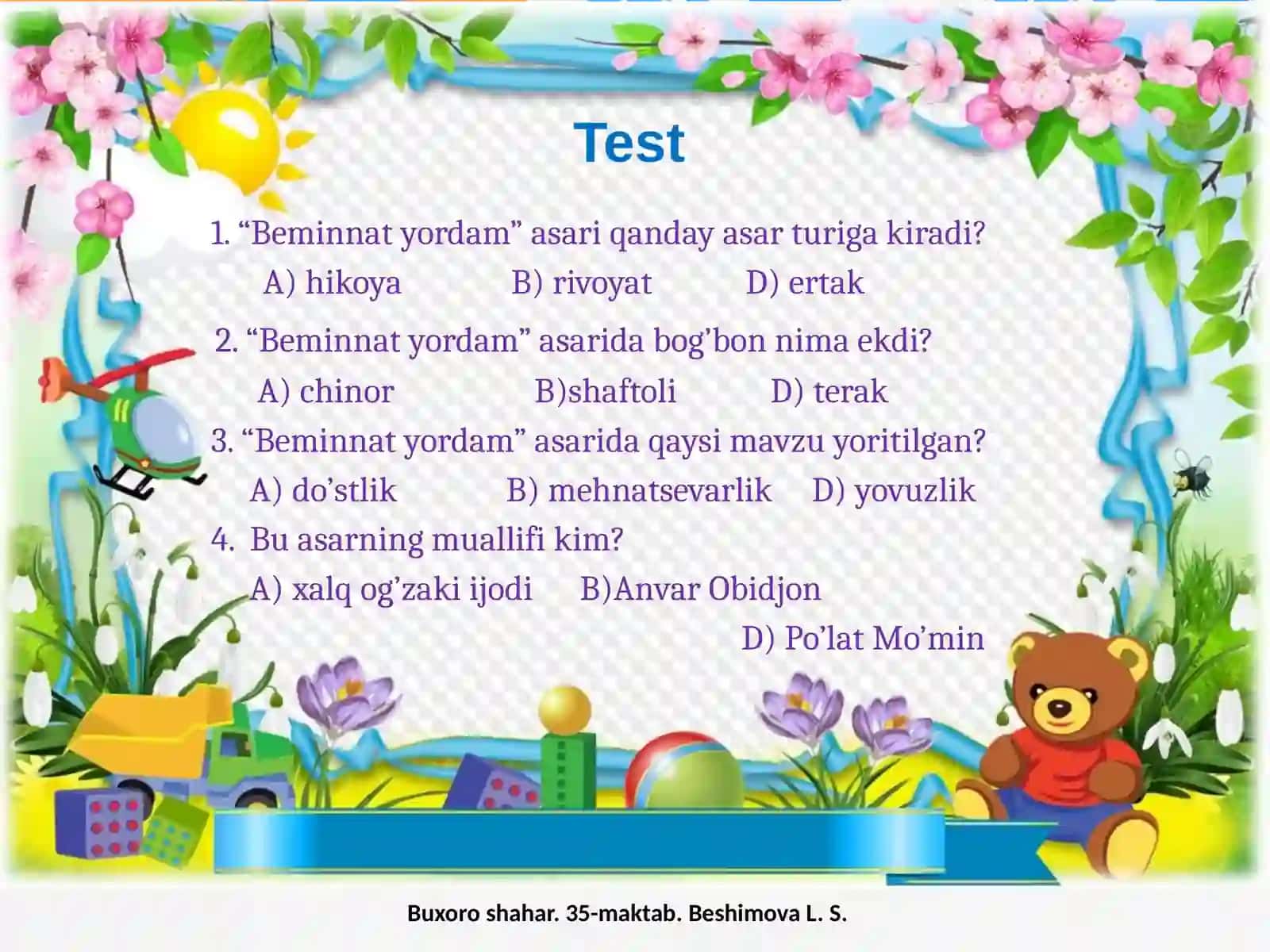 Test

1. “Beminnat yordam” asari qanday asar turiga kiradi?

A) hikoya B) rivoyat D) ertak

2. “Beminnat yordam” asarida bog’bon nima ekdi?

A) chinor B)shaftoli D) terak

3. “Beminnat yordam” asarida qaysi mavzu yoritilgan?

A) do’stlik B) mehnatsevarlik D) yovuzlik

4. Bu asarning muallifi kim?

A) xalq og’zaki ijodi B)Anvar Obidjon D) Po’lat Mo’min

Buxoro shahar. 35-maktab. Beshimova L. S.